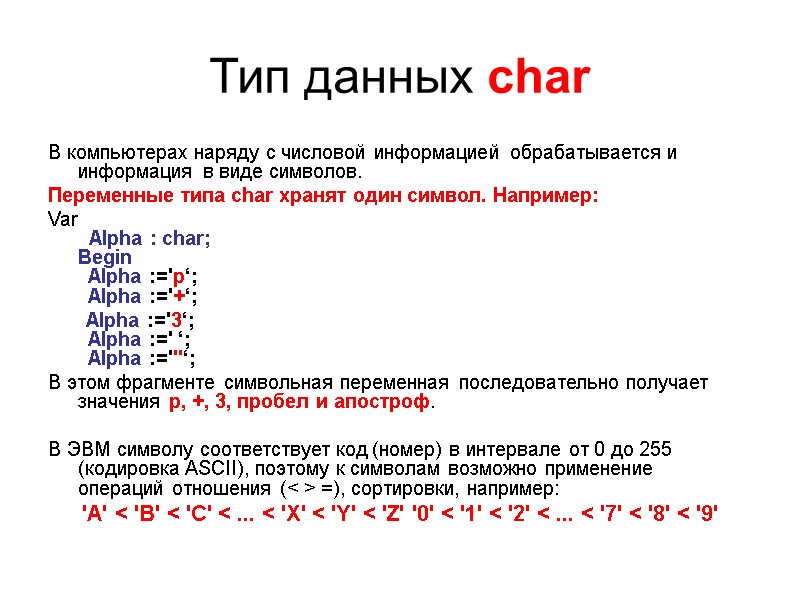 Тип данных char

В компьютерах наряду с числовой информацией обрабатывается и информация в виде символов.

Переменные типа char хранят один символ. Например:

Var
Alpha : char;
Begin
Alpha :='p‘;
Alpha :='+‘;
Alpha :='3‘;
Alpha :=' ‘;
Alpha :='''‘;

В этом фрагменте символьная переменная последовательно получает значения p, +, 3, пробел и апостроф.

В ЭВМ символу соответствует код (номер) в интервале от 0 до 255 (кодировка ASCII), поэтому к символам возможно применение операций отношения (< > =), сортировки, например:

'A' < 'B' < 'C' < ... < 'X' < 'Y' < 'Z' '0' < '1' < '2' < ... < '7' < '8' < '9'